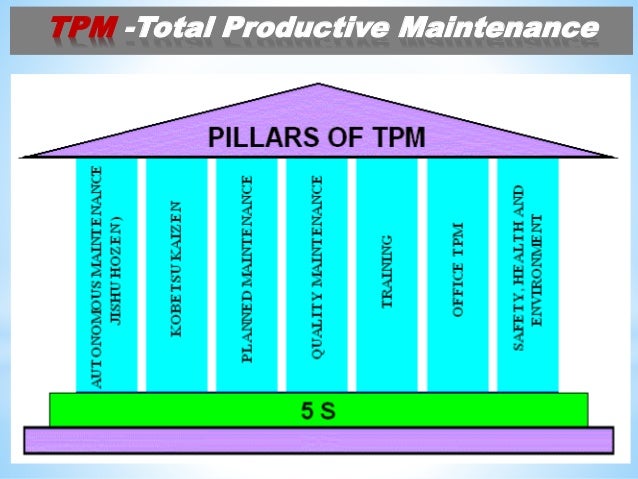 TPM -Total Productive Maintenance

PILLARS OF TPM

AUTONOMOUS MAINTENANCE JISHU HOZEN)

KOBETSU KAIZEN

PLANNED MAINTENANCE

QUALITY MAINTENANCE

TRAINING

OFFICE TPM

SAFETY, HEALTH AND ENVIRONMENT

5 S